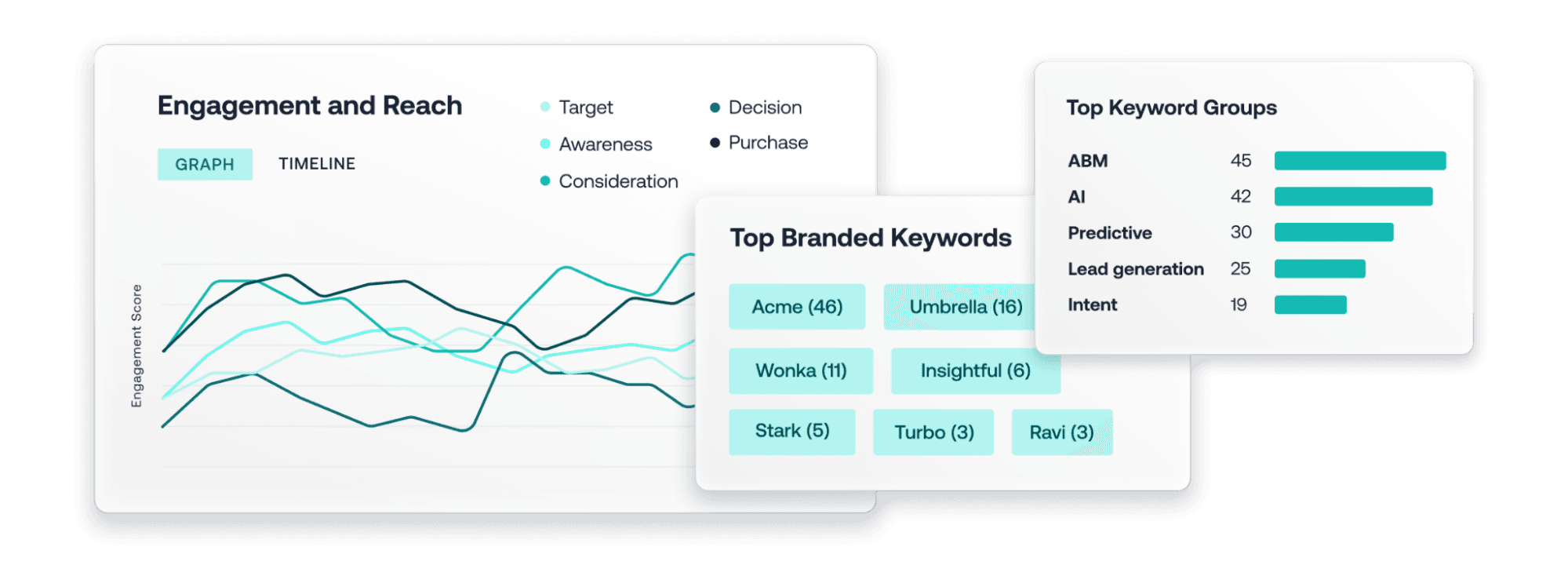 Engagement and Reach

GRAPH TIMELINE

Target
Awareness
Consideration
Decision
Purchase

Engagement Score

Top Branded Keywords

Acme (46) Umbrella (16)
Wonka (11) Insightful (6)
Stark (5) Turbo (3) Ravi (3)

Top Keyword Groups

| ABM | 45 |
|---|---|
| AI | 42 |
| Predictive | 30 |
| Lead generation | 25 |
| Intent | 19 |